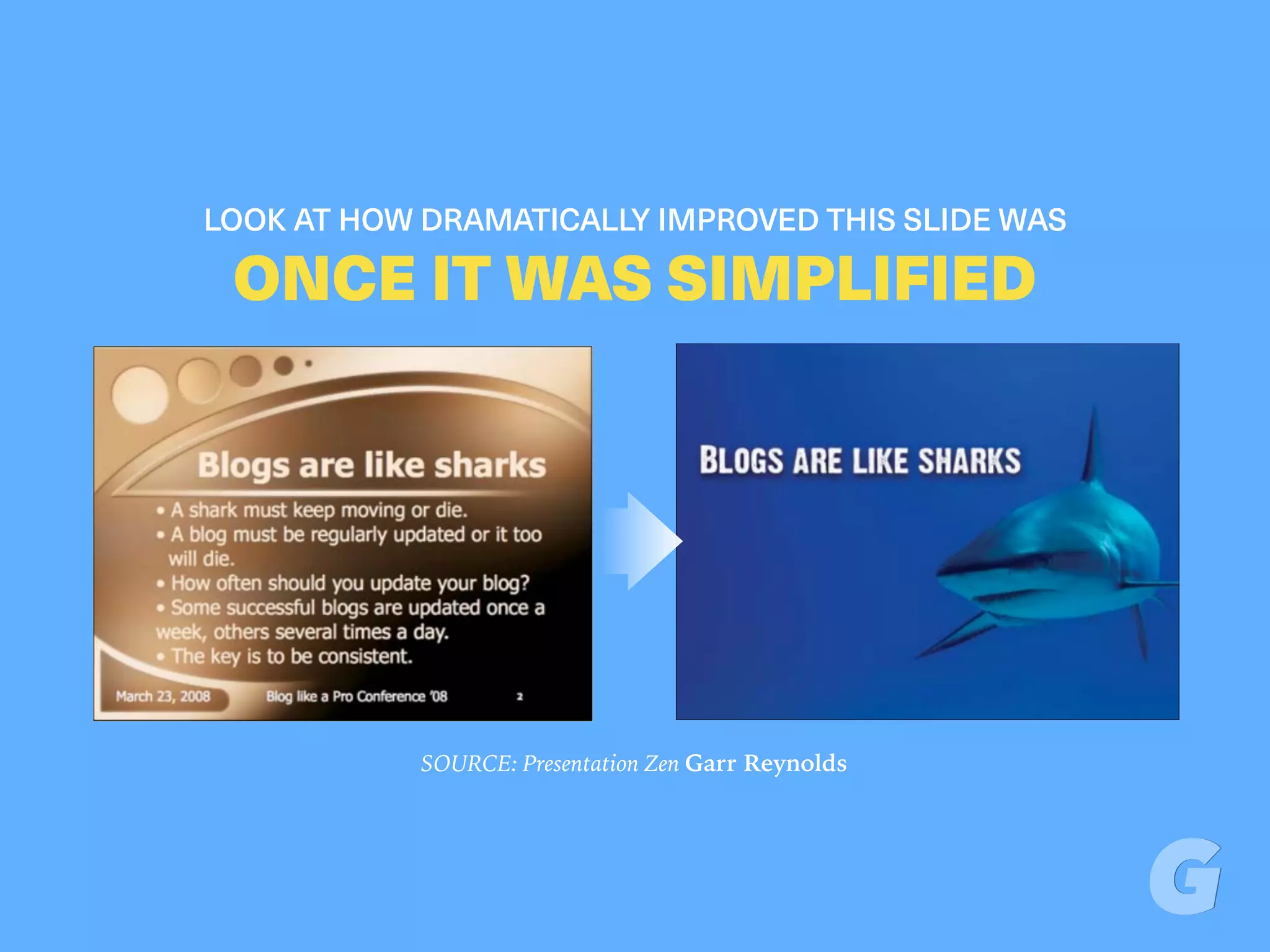 LOOK AT HOW DRAMATICALLY IMPROVED THIS SLIDE WAS
ONCE IT WAS SIMPLIFIED

Blogs are like sharks

• A shark must keep moving or die.
• A blog must be regularly updated or it too will die.
• How often should you update your blog?
• Some successful blogs are updated once a week, others several times a day.
• The key is to be consistent.

March 23, 2008 Blog like a Pro Conference '08 2

BLOGS ARE LIKE SHARKS

SOURCE: Presentation Zen Garr Reynolds

G